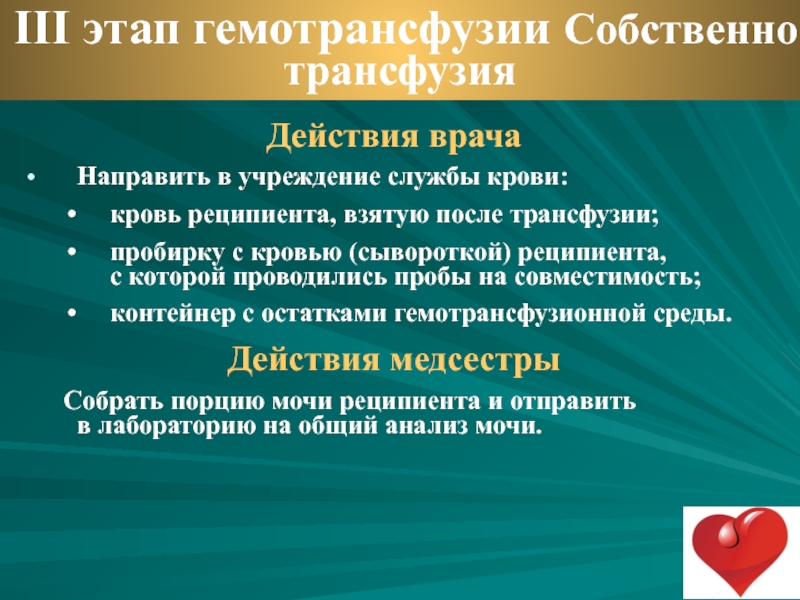 III этап гемотрансфузии Собственно трансфузия

Действия врача

• Направить в учреждение службы крови:

• кровь реципиента, взятую после трансфузии;

• пробирку с кровью (сывороткой) реципиента, с которой проводились пробы на совместимость;

• контейнер с остатками гемотрансфузионной среды.

Действия медсестры

Собрать порцию мочи реципиента и отправить в лабораторию на общий анализ мочи.